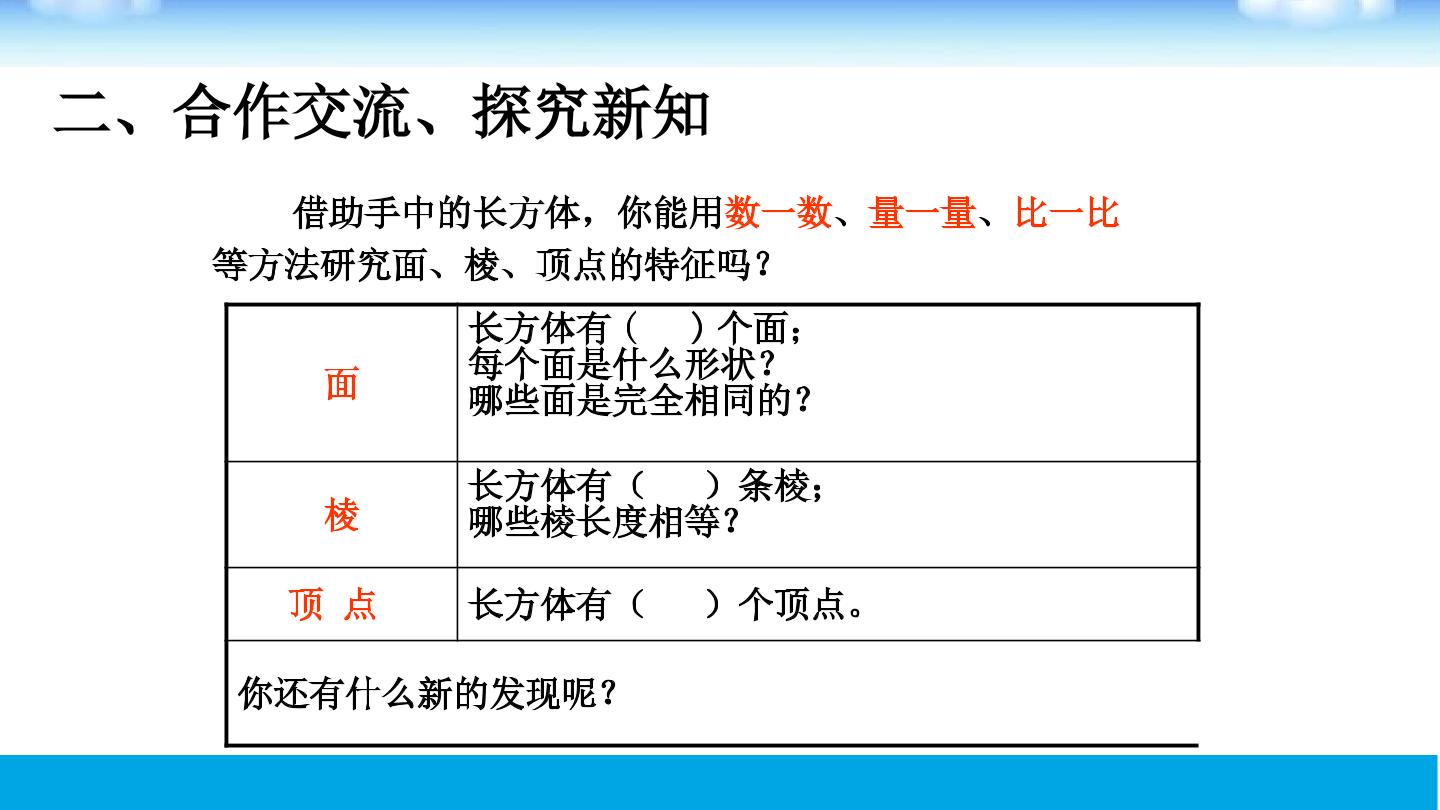 二、合作交流、探究新知

借助手中的长方体，你能用数一数、量一量、比一比等方法研究面、棱、顶点的特征吗？

| 面 | 长方体有（　　）个面；<br>每个面是什么形状？<br>哪些面是完全相同的？ |
|---|---|
| 棱 | 长方体有（　　）条棱；<br>哪些棱长度相等？ |
| 顶 点 | 长方体有（　　）个顶点。 |
| 你还有什么新的发现呢？ | |